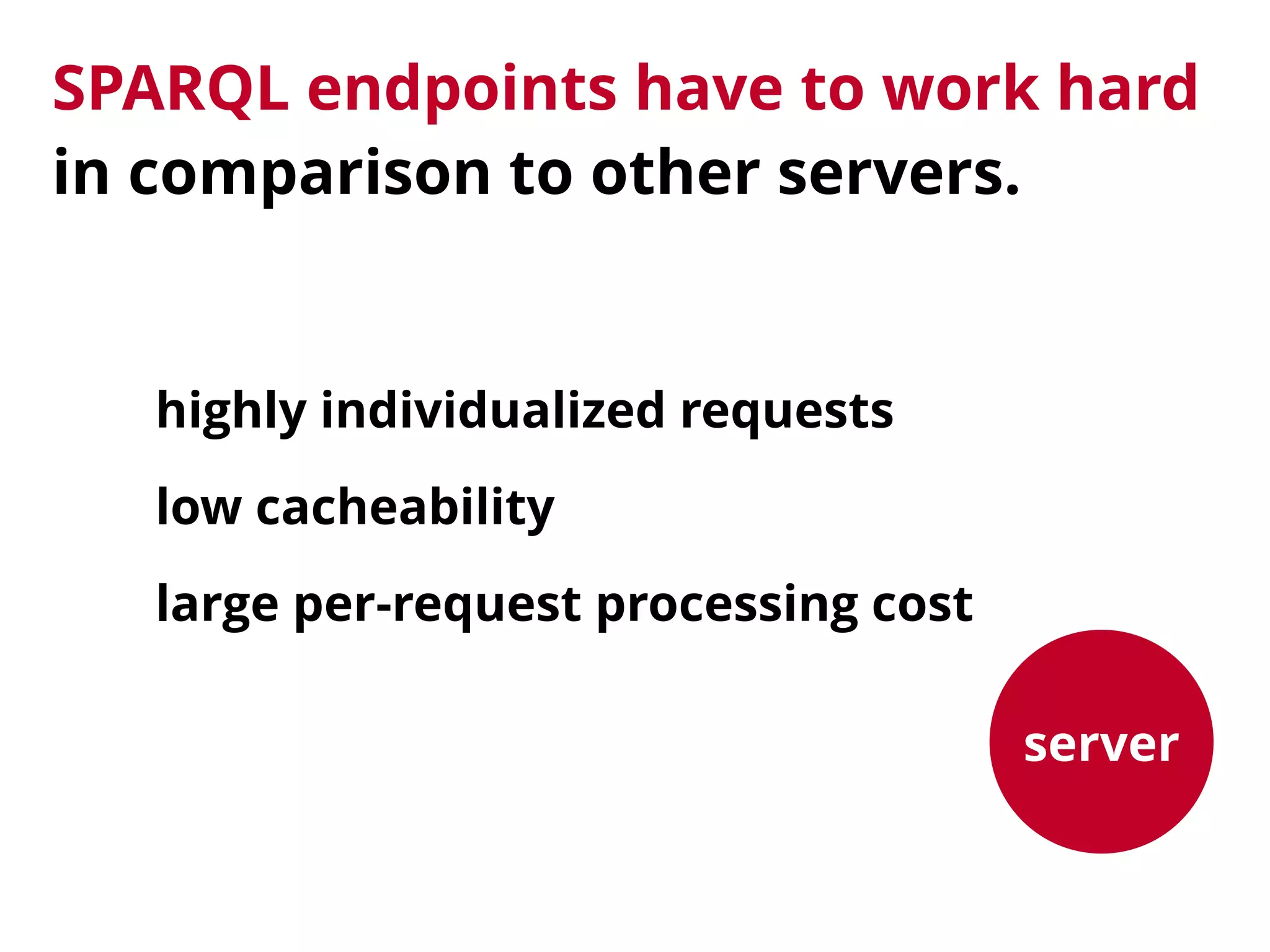 SPARQL endpoints have to work hard in comparison to other servers.

highly individualized requests

low cacheability

large per-request processing cost

server